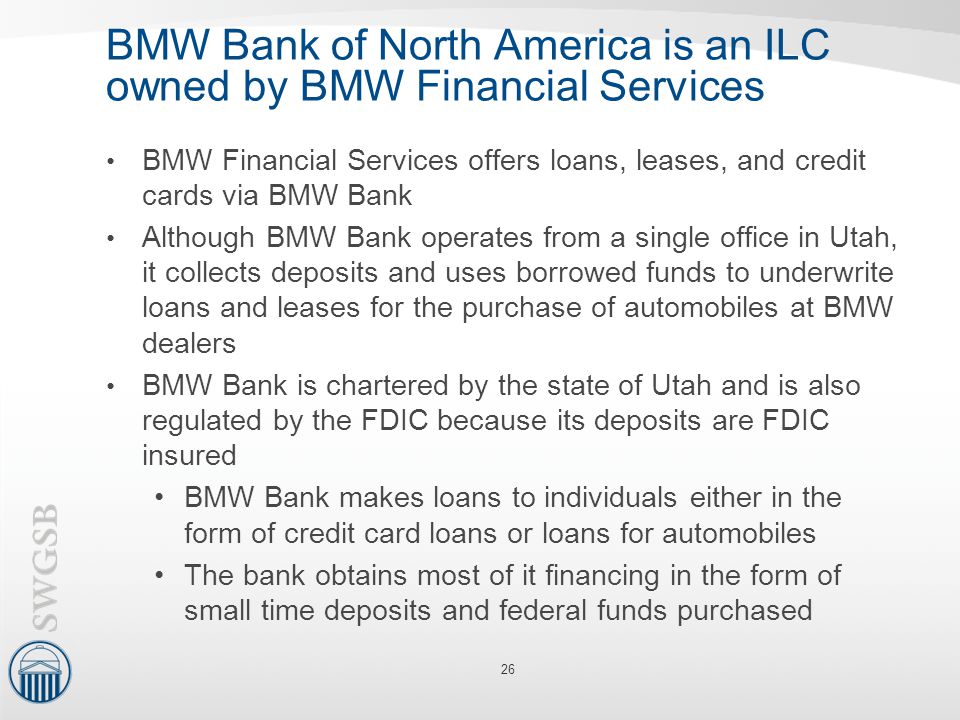 BMW Bank of North America is an ILC owned by BMW Financial Services

• BMW Financial Services offers loans, leases, and credit cards via BMW Bank
• Although BMW Bank operates from a single office in Utah, it collects deposits and uses borrowed funds to underwrite loans and leases for the purchase of automobiles at BMW dealers
• BMW Bank is chartered by the state of Utah and is also regulated by the FDIC because its deposits are FDIC insured
  • BMW Bank makes loans to individuals either in the form of credit card loans or loans for automobiles
  • The bank obtains most of it financing in the form of small time deposits and federal funds purchased

SWGSB

26